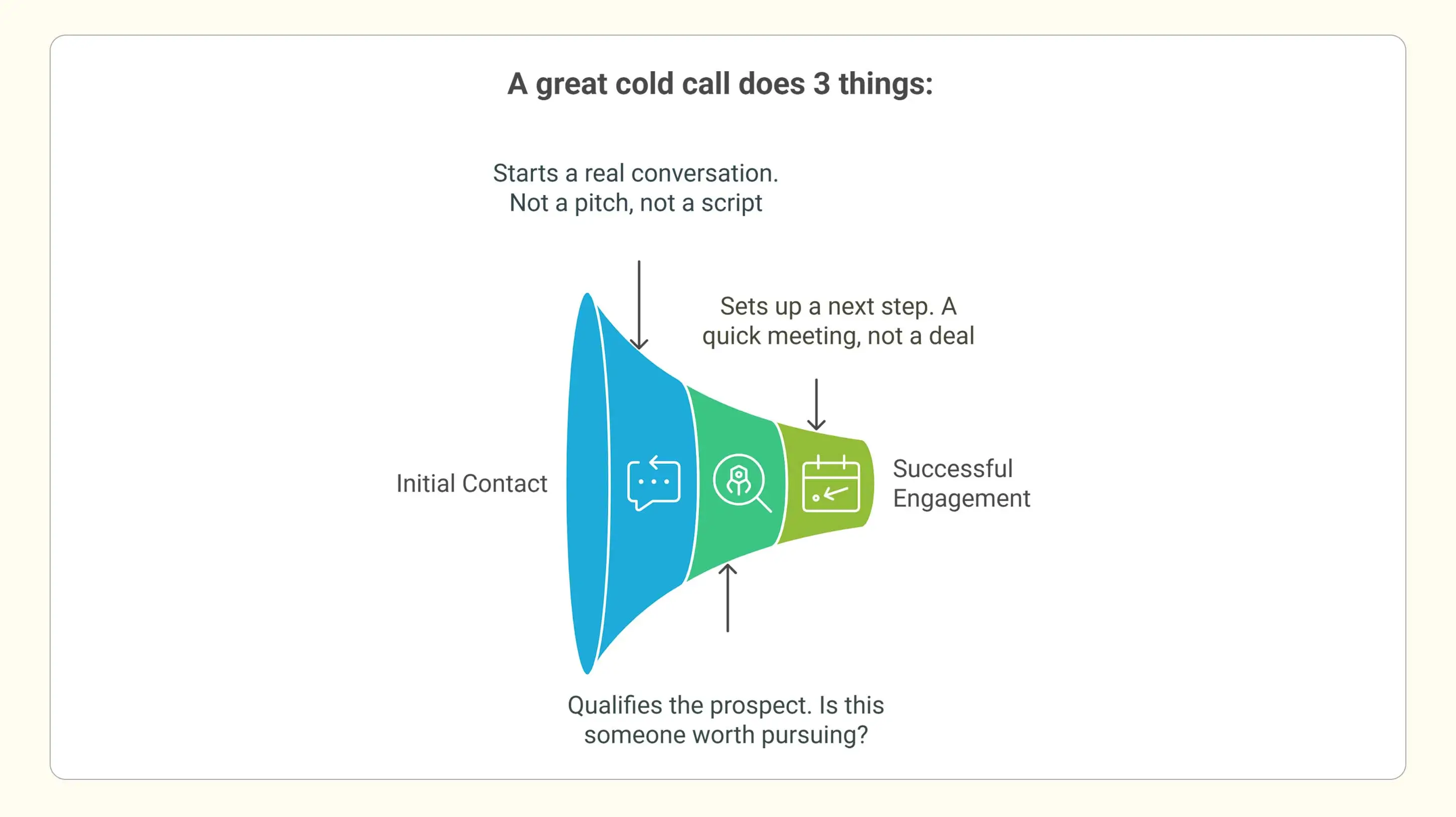 A great cold call does 3 things:

Starts a real conversation. Not a pitch, not a script

Sets up a next step. A quick meeting, not a deal

Initial Contact

Successful Engagement

Qualifies the prospect. Is this someone worth pursuing?